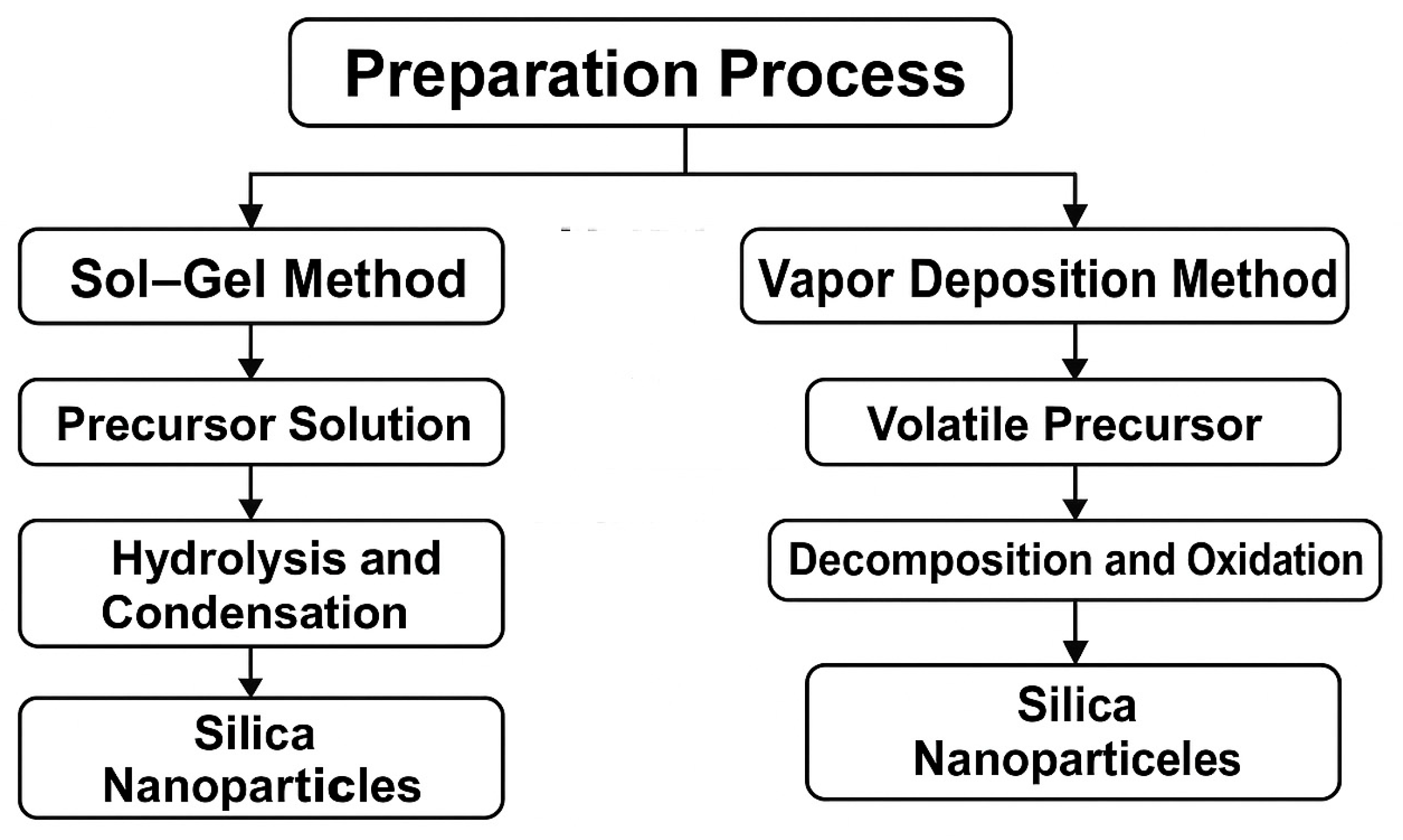 Preparation Process

Sol–Gel Method

Precursor Solution

Hydrolysis and Condensation

Silica Nanoparticles

Vapor Deposition Method

Volatile Precursor

Decomposition and Oxidation

Silica Nanoparticeles